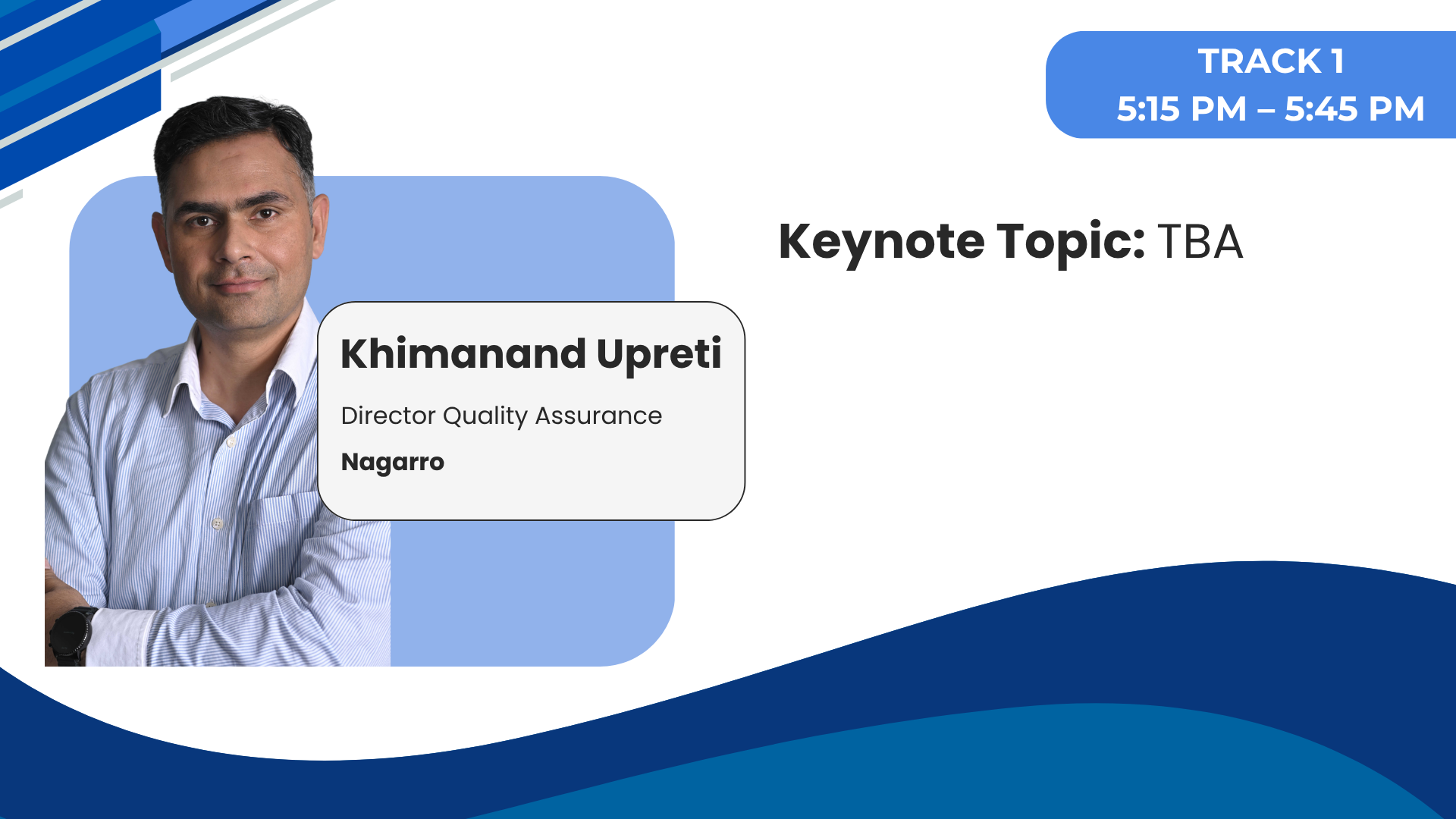 TRACK 1
5:15 PM – 5:45 PM

Keynote Topic: TBA

Khimanand Upreti

Director Quality Assurance

Nagarro